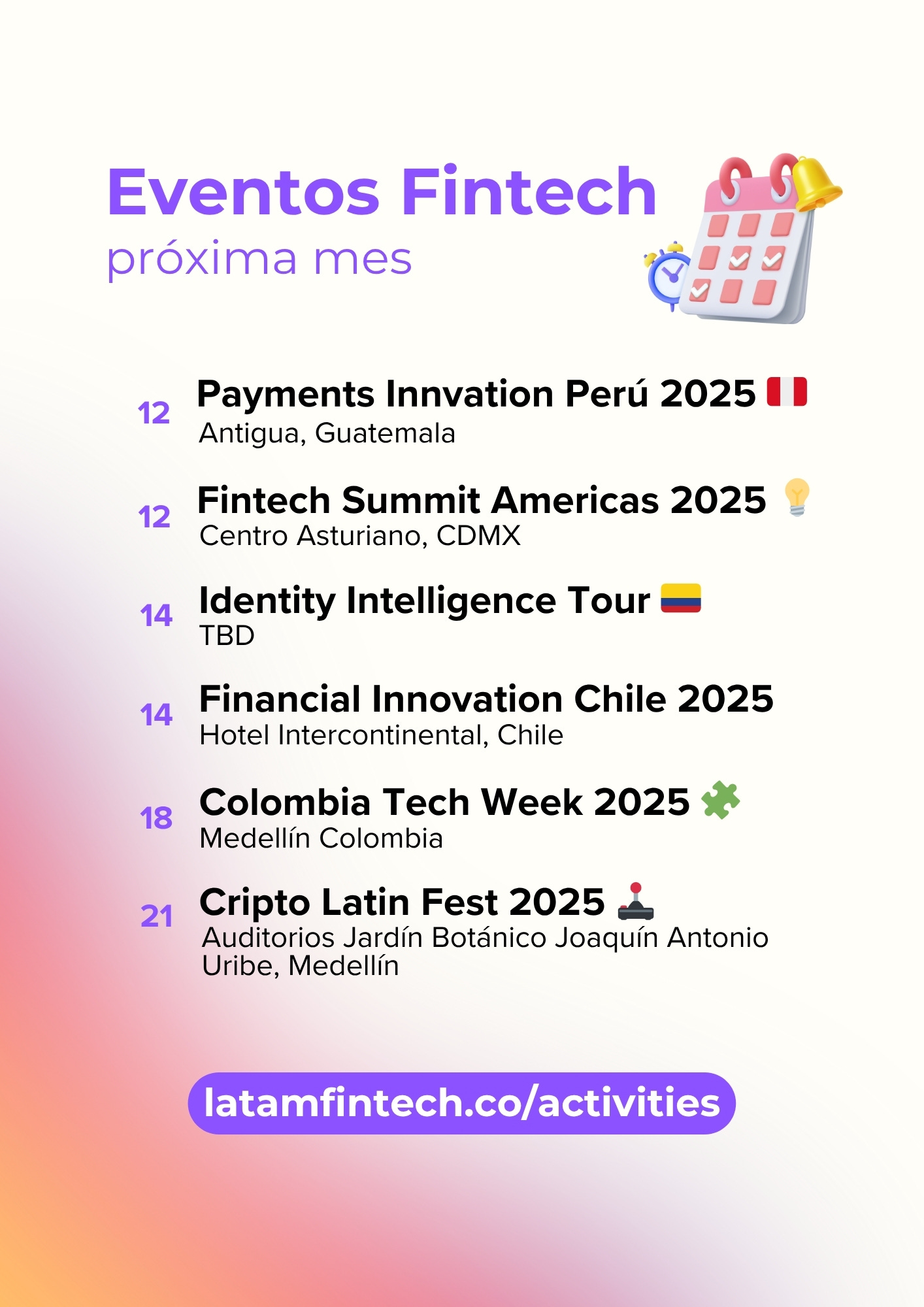 Eventos Fintech
próxima mes

12 Payments Innvation Perú 2025
Antigua, Guatemala

12 Fintech Summit Americas 2025
Centro Asturiano, CDMX

14 Identity Intelligence Tour
TBD

14 Financial Innovation Chile 2025
Hotel Intercontinental, Chile

18 Colombia Tech Week 2025
Medellín Colombia

21 Cripto Latin Fest 2025
Auditorios Jardín Botánico Joaquín Antonio Uribe, Medellín

latamfintech.co/activities